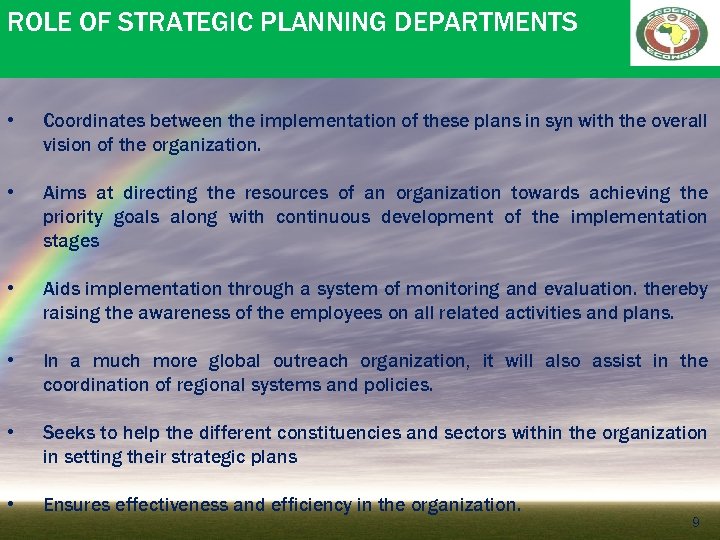 ROLE OF STRATEGIC PLANNING DEPARTMENTS

CEDEAO
ECOWAS

• Coordinates between the implementation of these plans in syn with the overall vision of the organization.

• Aims at directing the resources of an organization towards achieving the priority goals along with continuous development of the implementation stages

• Aids implementation through a system of monitoring and evaluation. thereby raising the awareness of the employees on all related activities and plans.

• In a much more global outreach organization, it will also assist in the coordination of regional systems and policies.

• Seeks to help the different constituencies and sectors within the organization in setting their strategic plans

• Ensures effectiveness and efficiency in the organization.

9